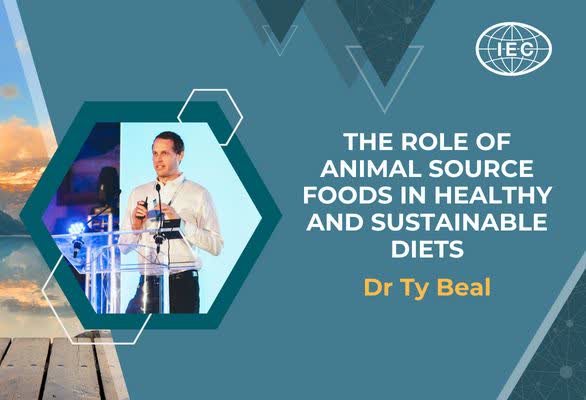 IEC

THE ROLE OF ANIMAL SOURCE FOODS IN HEALTHY AND SUSTAINABLE DIETS

Dr Ty Beal